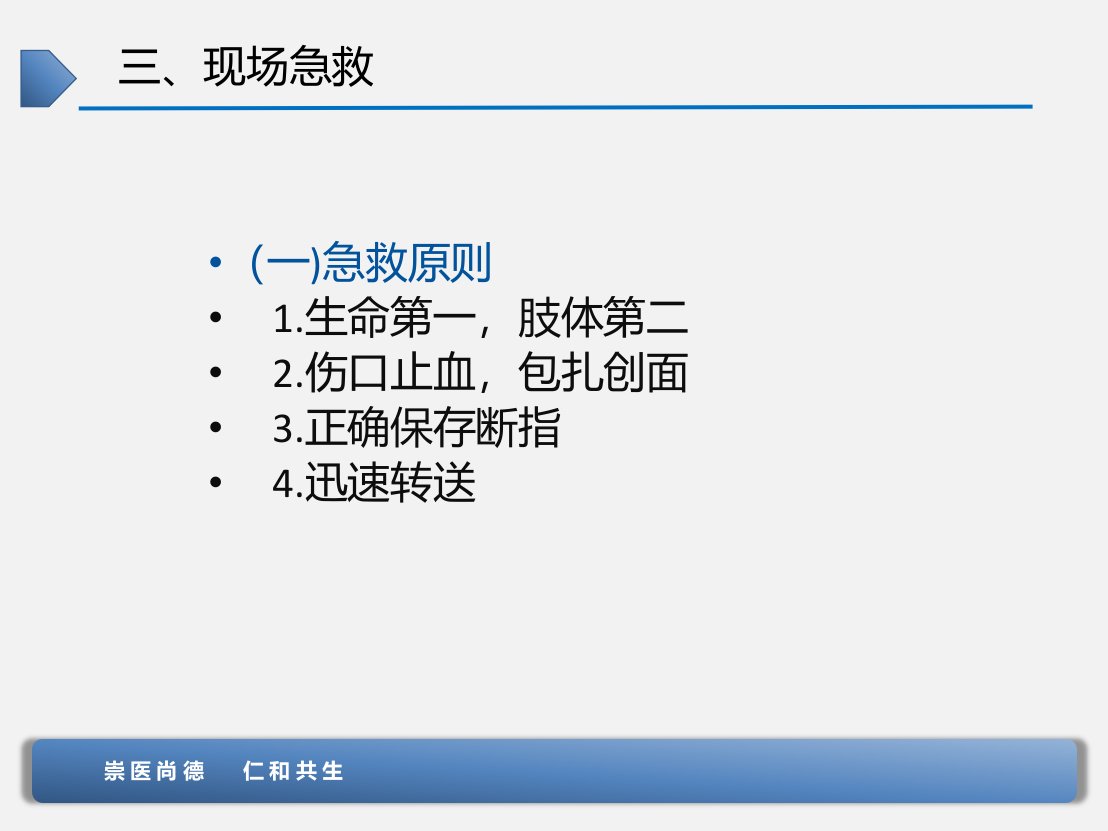 三、现场急救

• (一)急救原则
• 1.生命第一，肢体第二
• 2.伤口止血，包扎创面
• 3.正确保存断指
• 4.迅速转送

崇医尚德　仁和共生